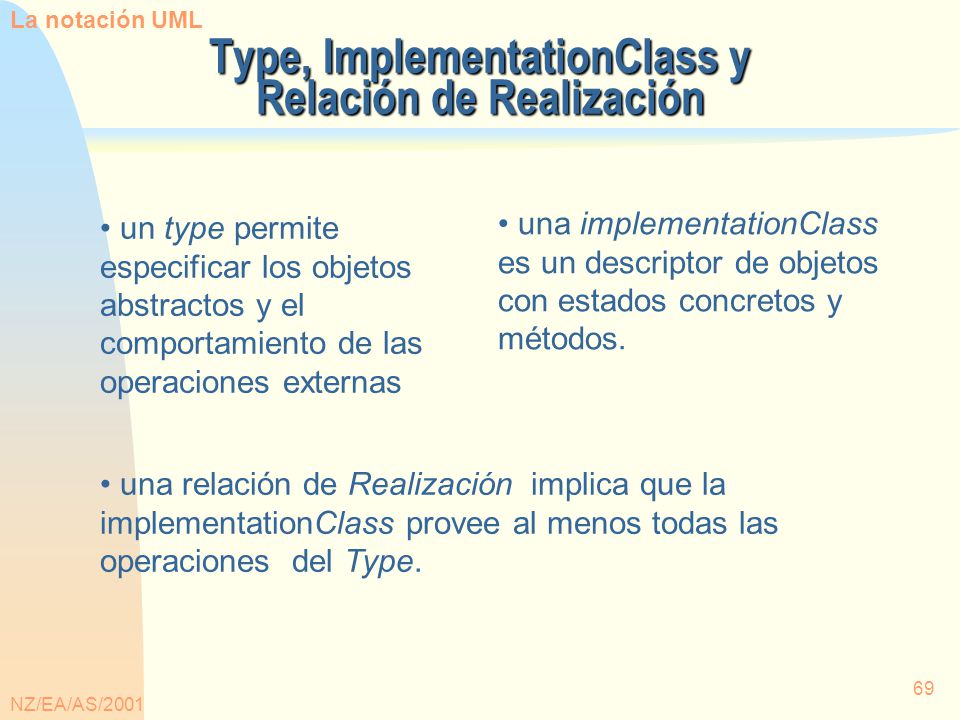 La notación UML

Type, ImplementationClass y Relación de Realización

• un type permite especificar los objetos abstractos y el comportamiento de las operaciones externas

• una implementationClass es un descriptor de objetos con estados concretos y métodos.

• una relación de Realización implica que la implementationClass provee al menos todas las operaciones del Type.

NZ/EA/AS/2001

69